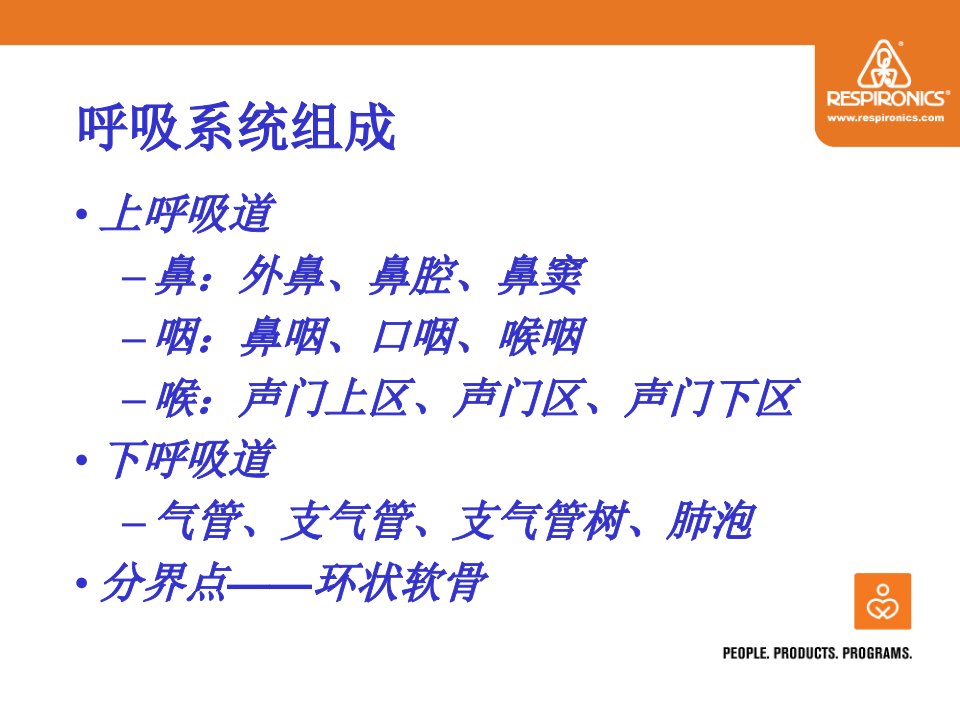 RESPIRONICS®
www.respironics.com

呼吸系统组成

• 上呼吸道
– 鼻：外鼻、鼻腔、鼻窦
– 咽：鼻咽、口咽、喉咽
– 喉：声门上区、声门区、声门下区
• 下呼吸道
– 气管、支气管、支气管树、肺泡
• 分界点——环状软骨

PEOPLE. PRODUCTS. PROGRAMS.